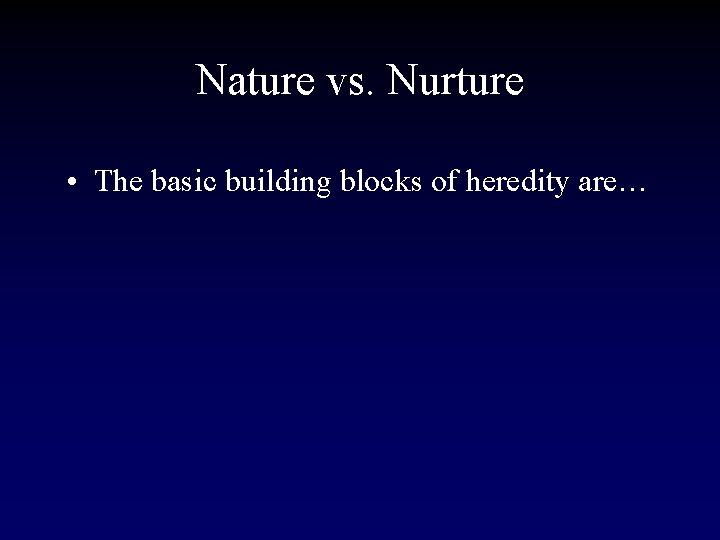 Nature vs. Nurture

• The basic building blocks of heredity are…